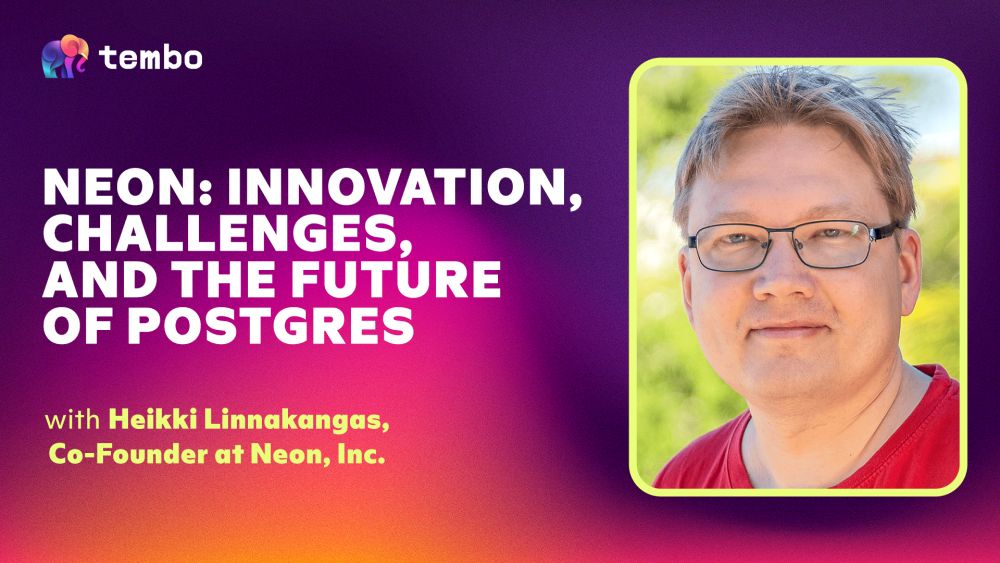 tembo

NEON: INNOVATION, CHALLENGES, AND THE FUTURE OF POSTGRES

with Heikki Linnakangas, Co-Founder at Neon, Inc.